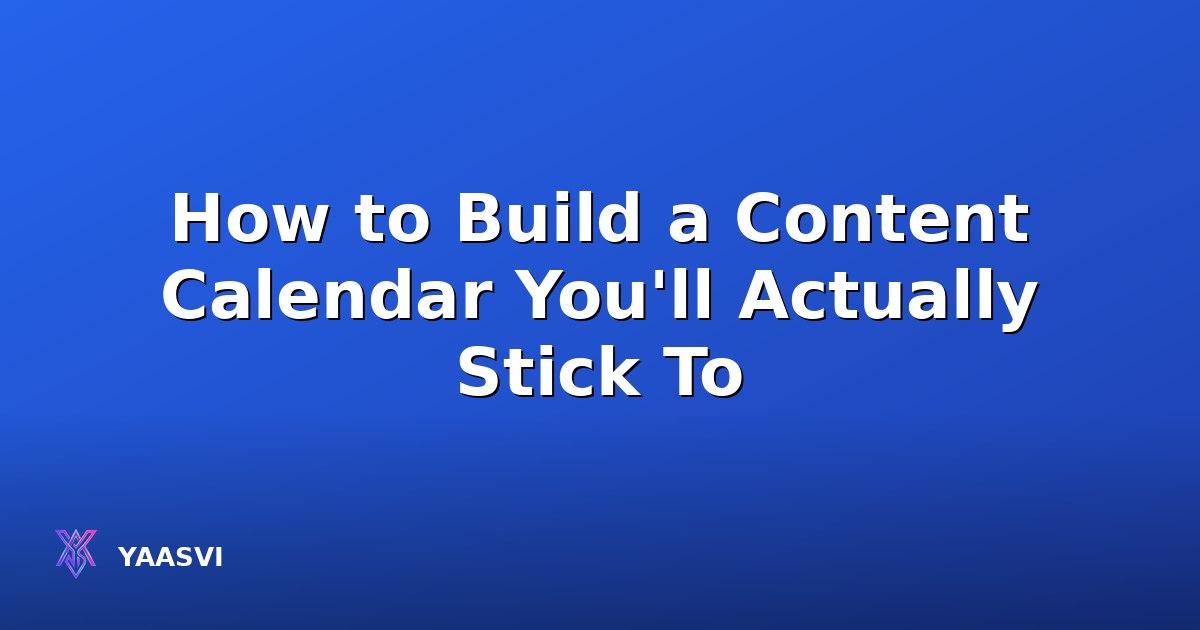 How to Build a Content Calendar You'll Actually Stick To

YAASVI